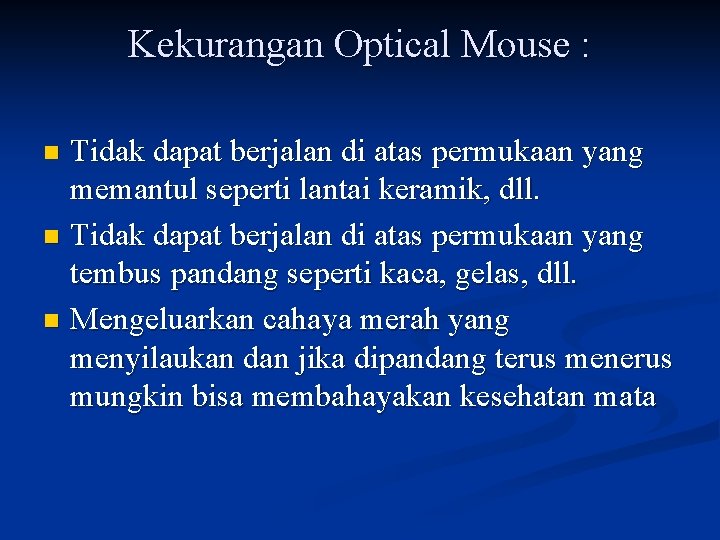 Kekurangan Optical Mouse :

- Tidak dapat berjalan di atas permukaan yang memantul seperti lantai keramik, dll.
- Tidak dapat berjalan di atas permukaan yang tembus pandang seperti kaca, gelas, dll.
- Mengeluarkan cahaya merah yang menyilaukan dan jika dipandang terus menerus mungkin bisa membahayakan kesehatan mata